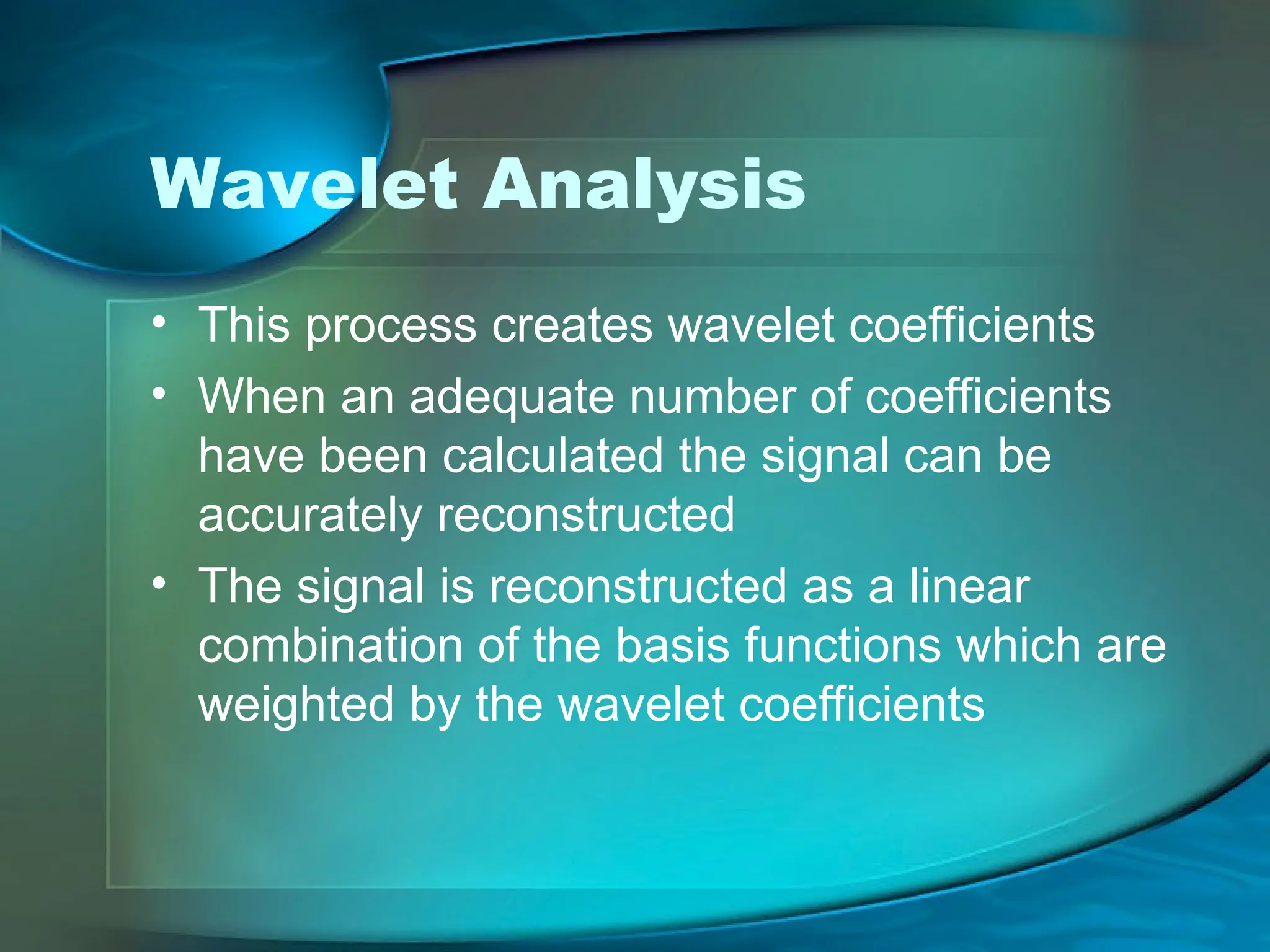 Wavelet Analysis

• This process creates wavelet coefficients
• When an adequate number of coefficients have been calculated the signal can be accurately reconstructed
• The signal is reconstructed as a linear combination of the basis functions which are weighted by the wavelet coefficients